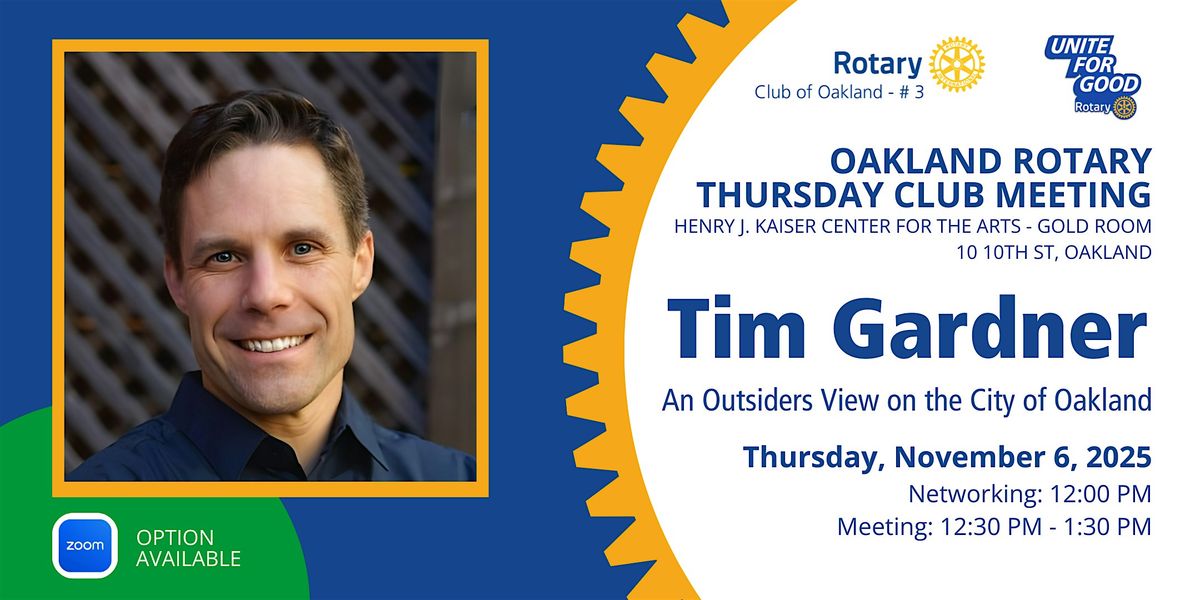 Rotary
Club of Oakland - # 3

UNITE FOR GOOD
Rotary

OAKLAND ROTARY
THURSDAY CLUB MEETING
HENRY J. KAISER CENTER FOR THE ARTS - GOLD ROOM
10 10TH ST, OAKLAND

Tim Gardner

An Outsiders View on the City of Oakland

Thursday, November 6, 2025
Networking: 12:00 PM
Meeting: 12:30 PM - 1:30 PM

zoom
OPTION
AVAILABLE